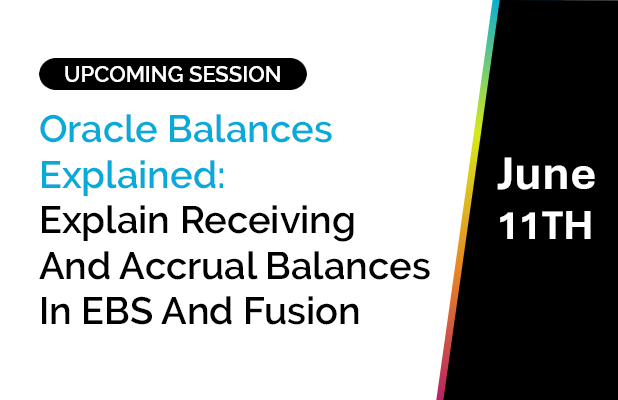 UPCOMING SESSION

Oracle Balances Explained: Explain Receiving And Accrual Balances In EBS And Fusion

June 11TH